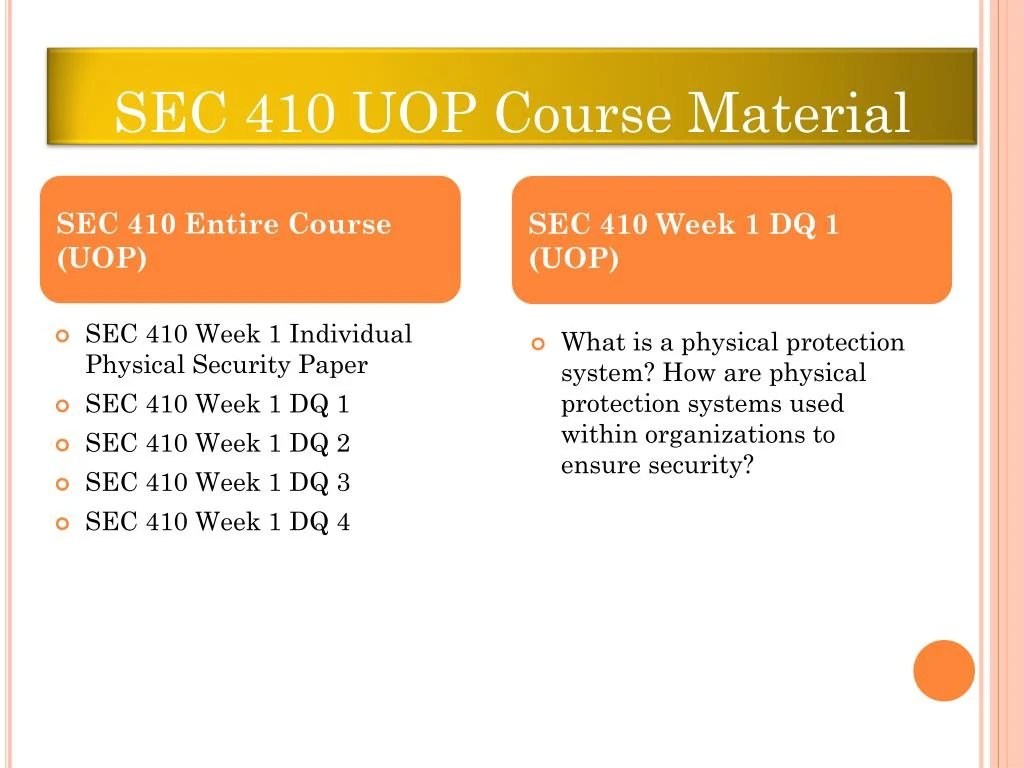 SEC 410 UOP Course Material

SEC 410 Entire Course (UOP)

SEC 410 Week 1 Individual Physical Security Paper
SEC 410 Week 1 DQ 1
SEC 410 Week 1 DQ 2
SEC 410 Week 1 DQ 3
SEC 410 Week 1 DQ 4

SEC 410 Week 1 DQ 1 (UOP)

What is a physical protection system? How are physical protection systems used within organizations to ensure security?